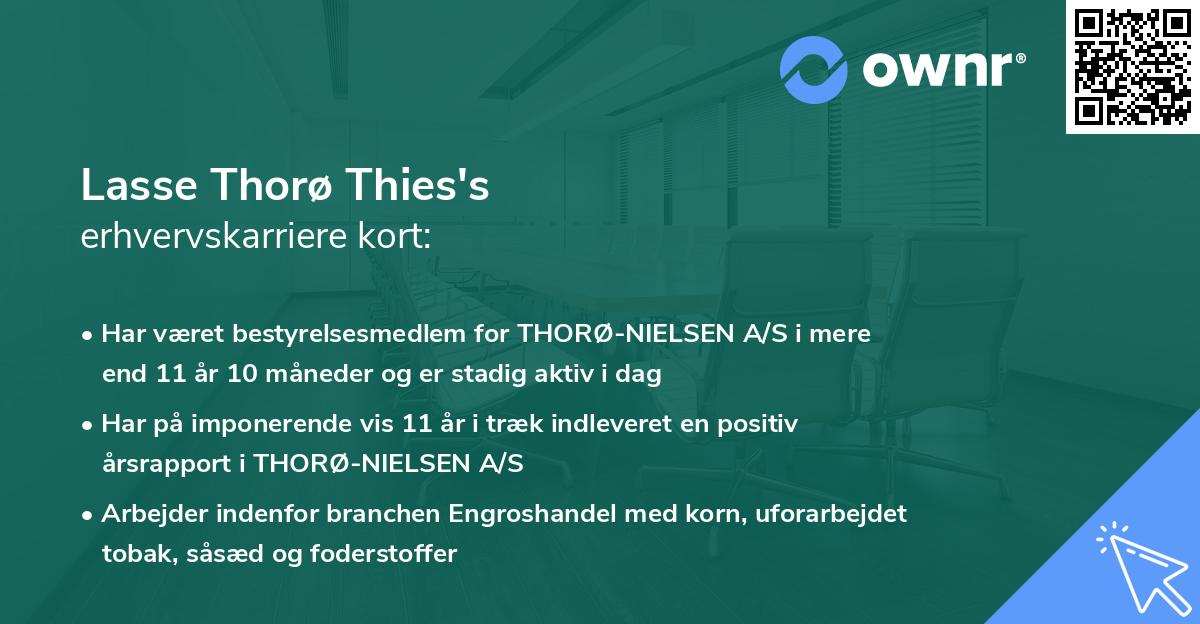 ownr®

Lasse Thorø Thies's
erhvervskarriere kort:

• Har været bestyrelsesmedlem for THORØ-NIELSEN A/S i mere end 11 år 10 måneder og er stadig aktiv i dag

• Har på imponerende vis 11 år i træk indleveret en positiv årsrapport i THORØ-NIELSEN A/S

• Arbejder indenfor branchen Engroshandel med korn, uforarbejdet tobak, såsæd og foderstoffer